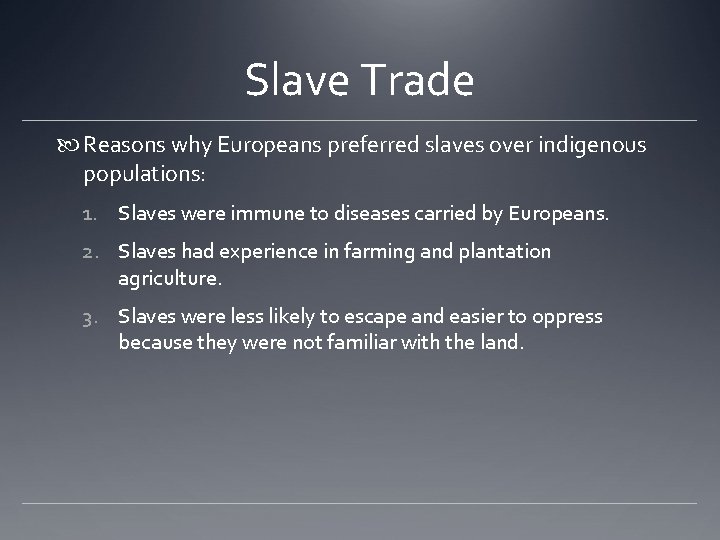 Slave Trade

Reasons why Europeans preferred slaves over indigenous populations:

1. Slaves were immune to diseases carried by Europeans.
2. Slaves had experience in farming and plantation agriculture.
3. Slaves were less likely to escape and easier to oppress because they were not familiar with the land.